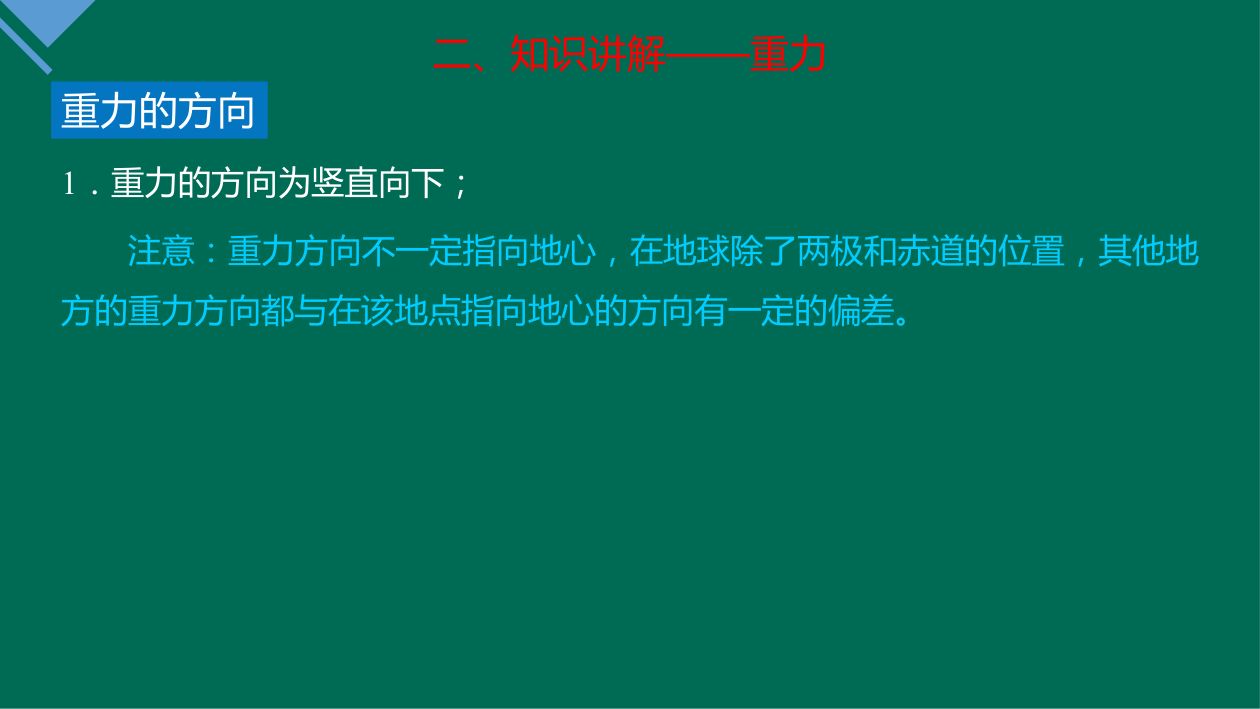 二、知识讲解——重力

重力的方向

1．重力的方向为竖直向下；

注意：重力方向不一定指向地心，在地球除了两极和赤道的位置，其他地方的重力方向都与在该地点指向地心的方向有一定的偏差。